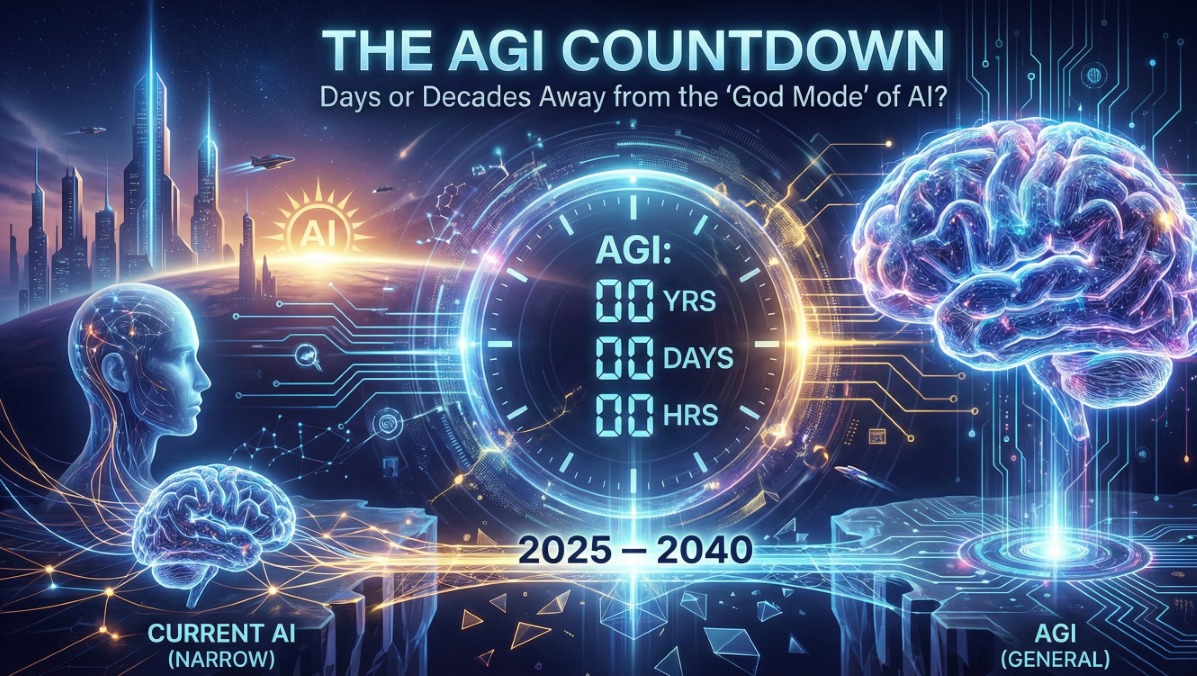 THE AGI COUNTDOWN

Days or Decades Away from the 'God Mode' of AI?

AI

AGI:
00 YRS
00 DAYS
00 HRS

2025 — 2040

CURRENT AI
(NARROW)

AGI
(GENERAL)